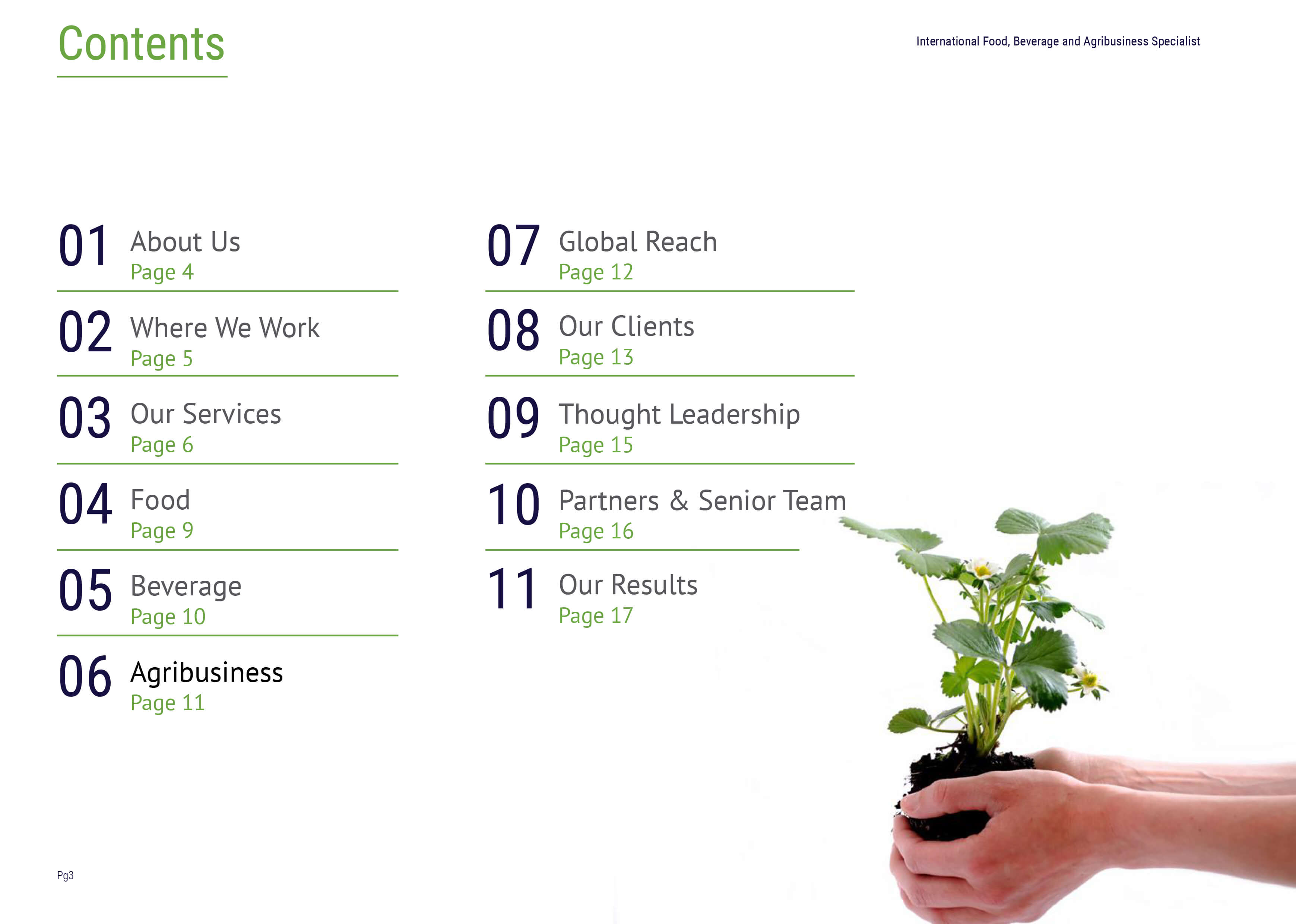 Contents

International Food, Beverage and Agribusiness Specialist

01 About Us
Page 4

02 Where We Work
Page 5

03 Our Services
Page 6

04 Food
Page 9

05 Beverage
Page 10

06 Agribusiness
Page 11

07 Global Reach
Page 12

08 Our Clients
Page 13

09 Thought Leadership
Page 15

10 Partners & Senior Team
Page 16

11 Our Results
Page 17

Pg3